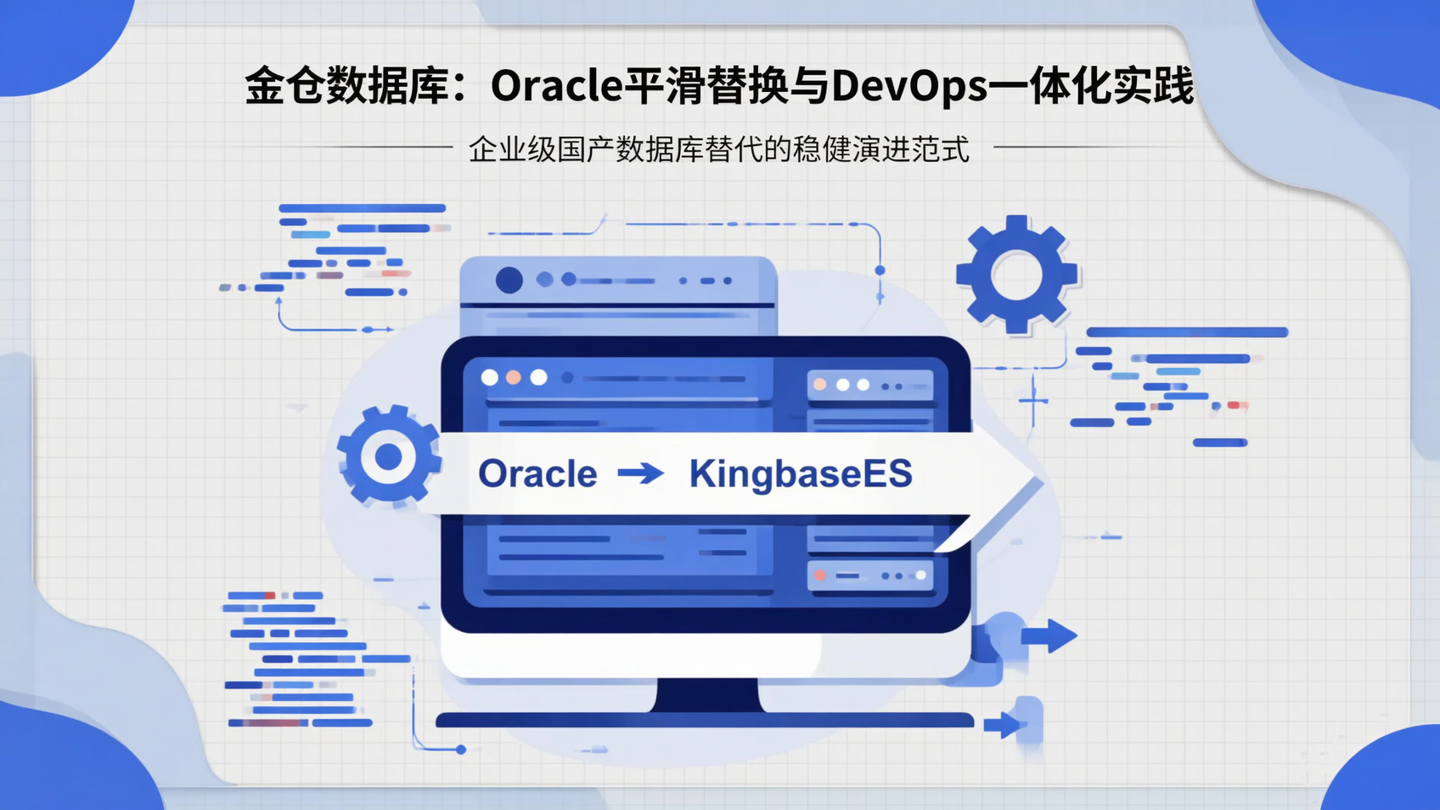 金仓数据库：Oracle平滑替换与DevOps一体化实践

企业级国产数据库替代的稳健演进范式

Oracle → KingbaseES